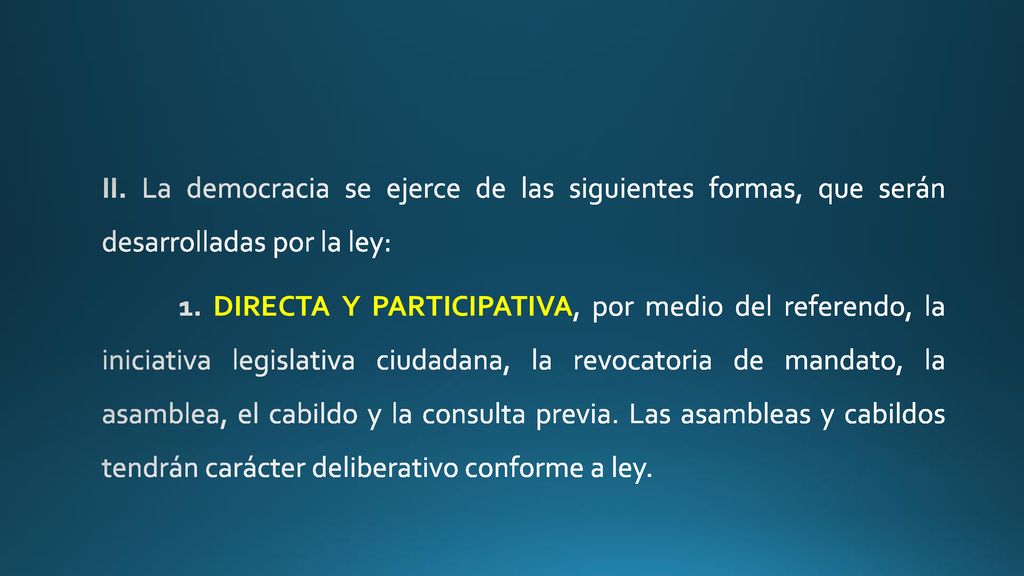 II. La democracia se ejerce de las siguientes formas, que serán desarrolladas por la ley:

1. DIRECTA Y PARTICIPATIVA, por medio del referendo, la iniciativa legislativa ciudadana, la revocatoria de mandato, la asamblea, el cabildo y la consulta previa. Las asambleas y cabildos tendrán carácter deliberativo conforme a ley.